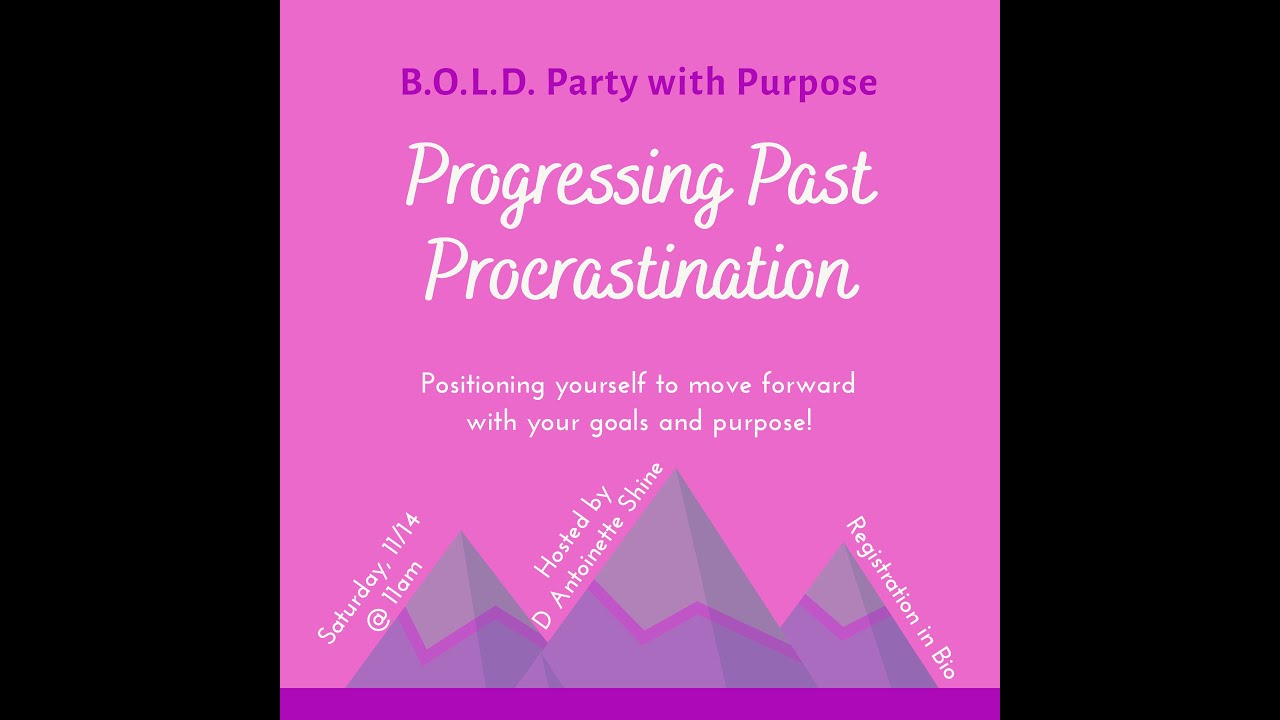 B.O.L.D. Party with Purpose

Progressing Past Procrastination

Positioning yourself to move forward with your goals and purpose!

Saturday, 11/14 @ 11am

Hosted by D Antoinette Shine

Registration in Bio